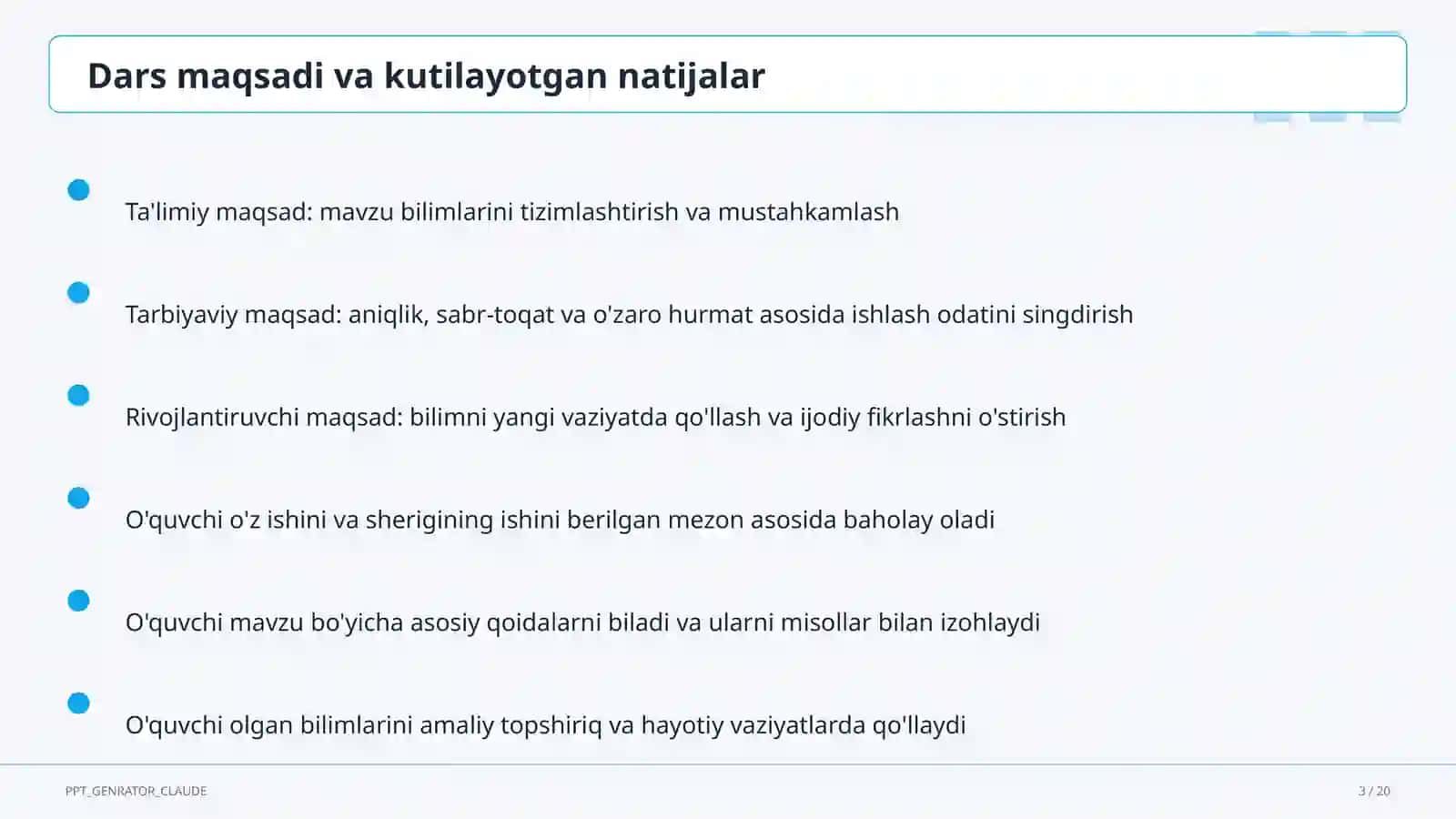 Dars maqsadi va kutilayotgan natijalar

Ta'limiy maqsad: mavzu bilimlarini tizimlashtirish va mustahkamlash

Tarbiyaviy maqsad: aniqlik, sabr-toqat va o'zaro hurmat asosida ishlash odatini singdirish

Rivojlantiruvchi maqsad: bilimni yangi vaziyatda qo'llash va ijodiy fikrlashni o'stirish

O'quvchi o'z ishini va sherigining ishini berilgan mezon asosida baholay oladi

O'quvchi mavzu bo'yicha asosiy qoidalarni biladi va ularni misollar bilan izohlaydi

O'quvchi olgan bilimlarini amaliy topshiriq va hayotiy vaziyatlarda qo'llaydi

PPT_GENRATOR_CLAUDE

3 / 20